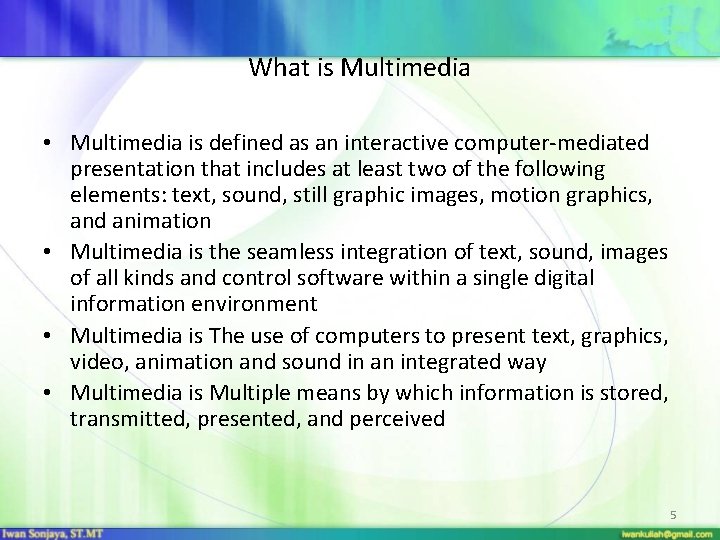 What is Multimedia

• Multimedia is defined as an interactive computer-mediated presentation that includes at least two of the following elements: text, sound, still graphic images, motion graphics, and animation
• Multimedia is the seamless integration of text, sound, images of all kinds and control software within a single digital information environment
• Multimedia is The use of computers to present text, graphics, video, animation and sound in an integrated way
• Multimedia is Multiple means by which information is stored, transmitted, presented, and perceived

5

Iwan Sonjaya, ST.MT

iwankuliah@gmail.com